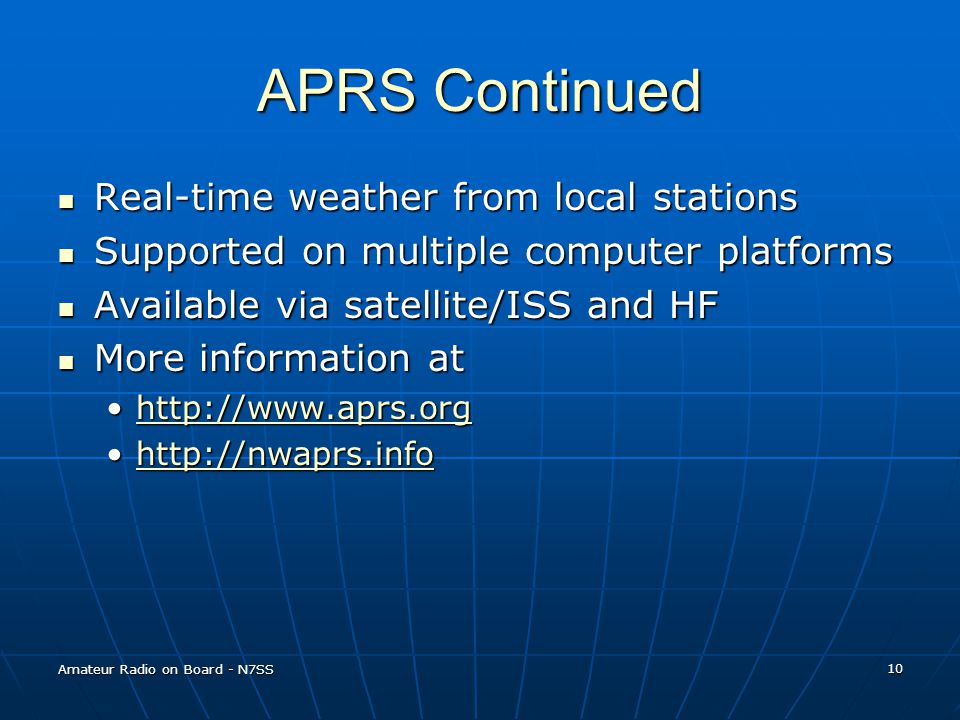 APRS Continued

- Real-time weather from local stations
- Supported on multiple computer platforms
- Available via satellite/ISS and HF
- More information at
  - http://www.aprs.org
  - http://nwaprs.info

Amateur Radio on Board - N7SS

10